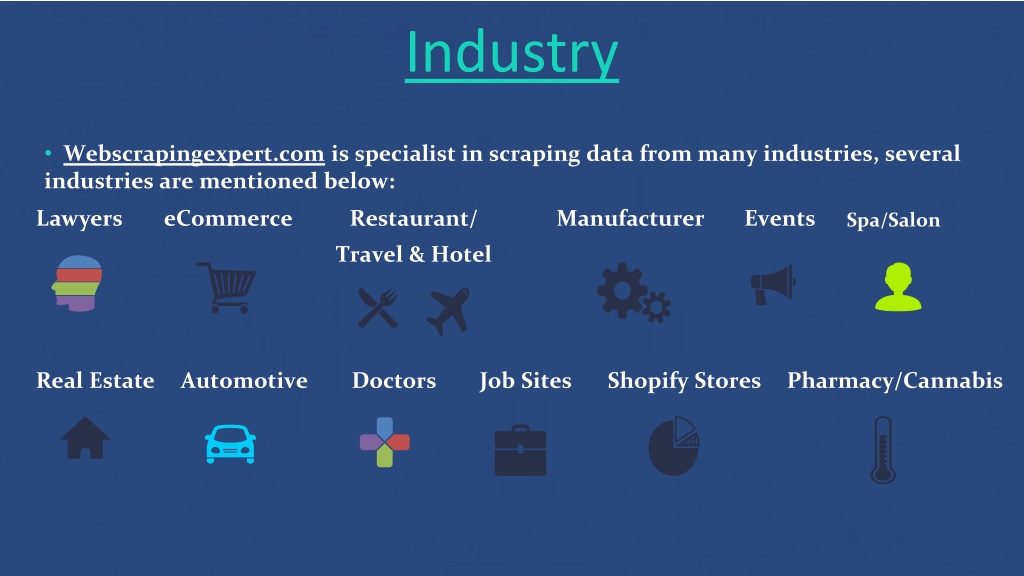 Industry

• Webscrapingexpert.com is specialist in scraping data from many industries, several industries are mentioned below:

Lawyers eCommerce Restaurant/ Travel & Hotel Manufacturer Events Spa/Salon

Real Estate Automotive Doctors Job Sites Shopify Stores Pharmacy/Cannabis